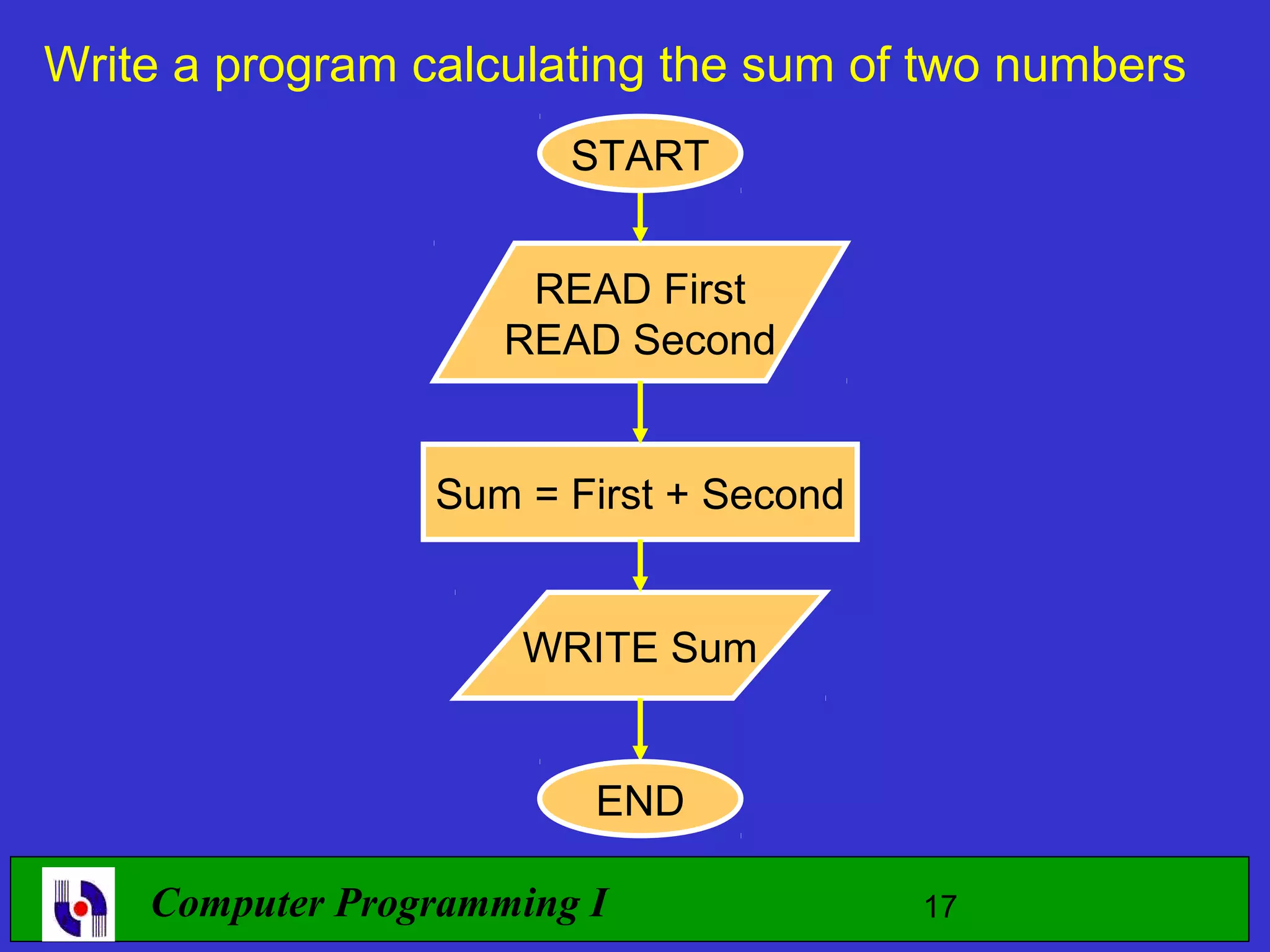 Write a program calculating the sum of two numbers

START

READ First
READ Second

Sum = First + Second

WRITE Sum

END

Computer Programming I

17